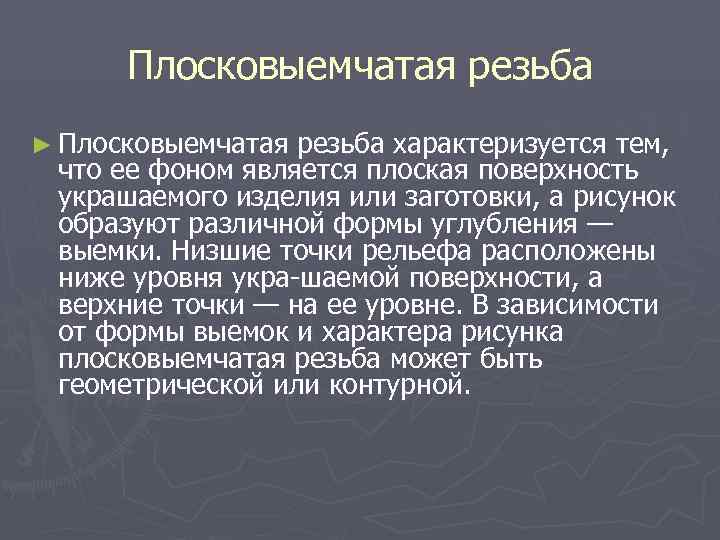 Плосковыемчатая резьба

► Плосковыемчатая резьба характеризуется тем, что ее фоном является плоская поверхность украшаемого изделия или заготовки, а рисунок образуют различной формы углубления — выемки. Низшие точки рельефа расположены ниже уровня укра-шаемой поверхности, а верхние точки — на ее уровне. В зависимости от формы выемок и характера рисунка плосковыемчатая резьба может быть геометрической или контурной.